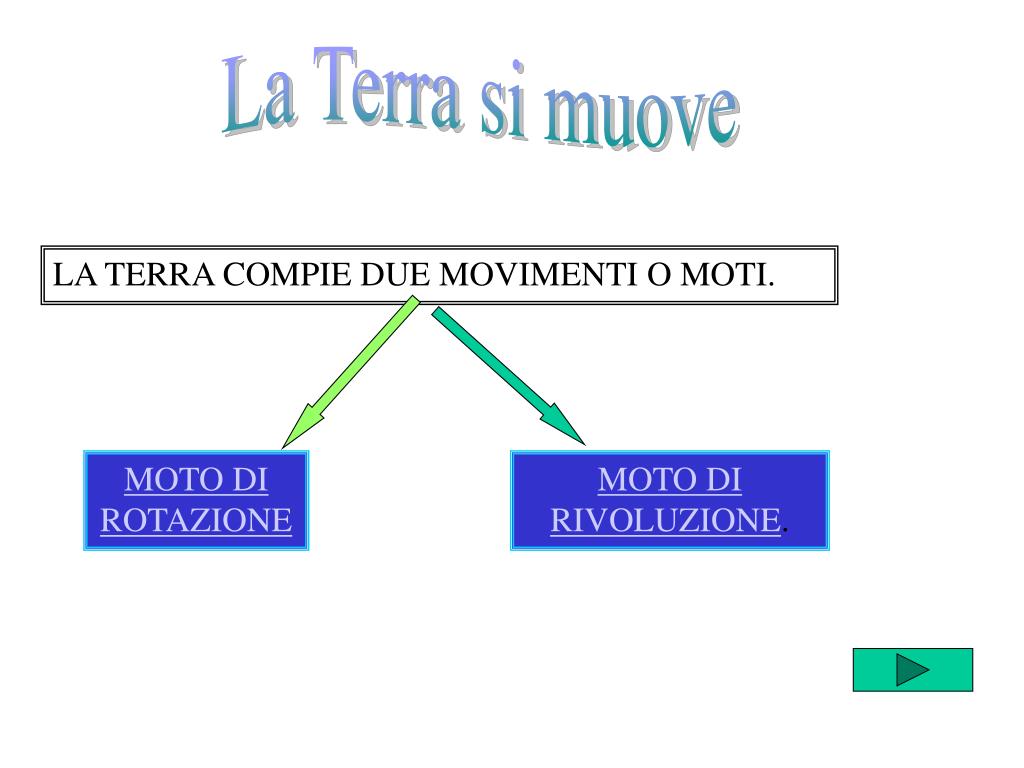 La Terra si muove

LA TERRA COMPIE DUE MOVIMENTI O MOTI.

MOTO DI ROTAZIONE

MOTO DI RIVOLUZIONE.